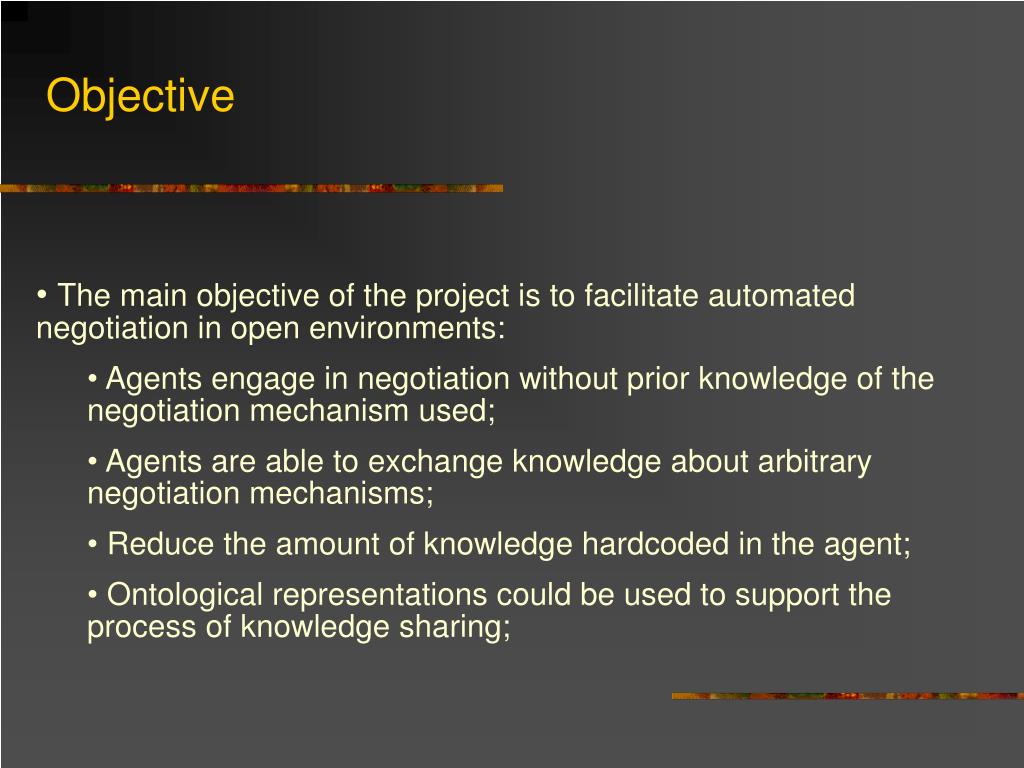 Objective

• The main objective of the project is to facilitate automated negotiation in open environments:

• Agents engage in negotiation without prior knowledge of the negotiation mechanism used;

• Agents are able to exchange knowledge about arbitrary negotiation mechanisms;

• Reduce the amount of knowledge hardcoded in the agent;

• Ontological representations could be used to support the process of knowledge sharing;